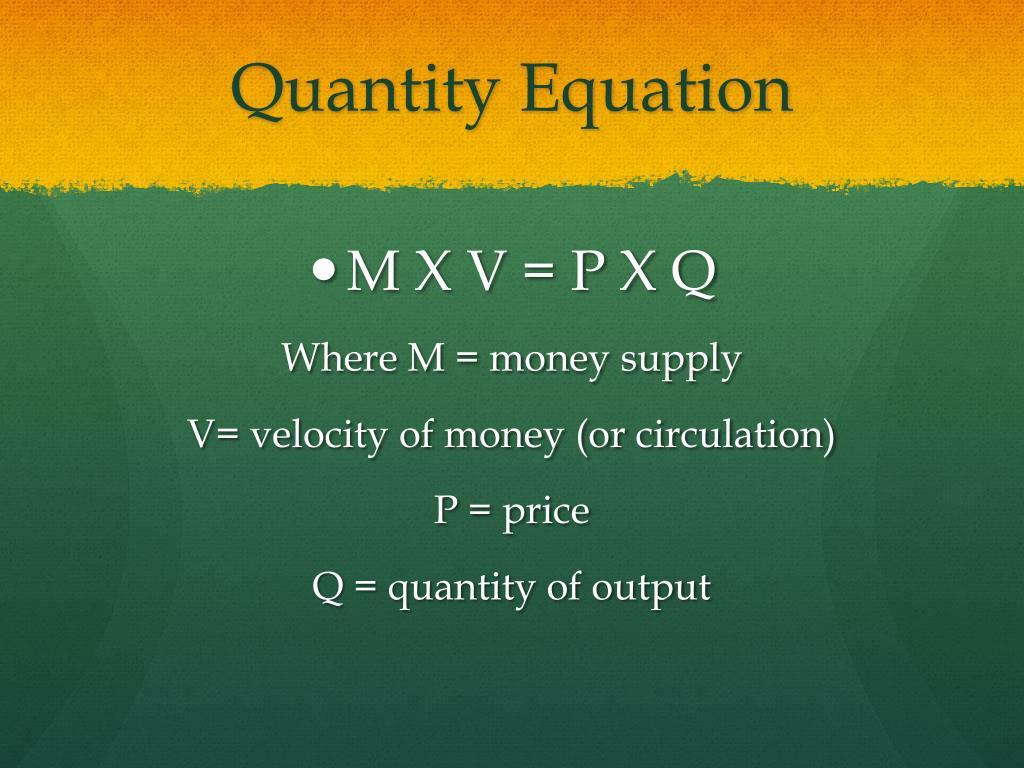 Quantity Equation

• M X V = P X Q

Where M = money supply

V= velocity of money (or circulation)

P = price

Q = quantity of output